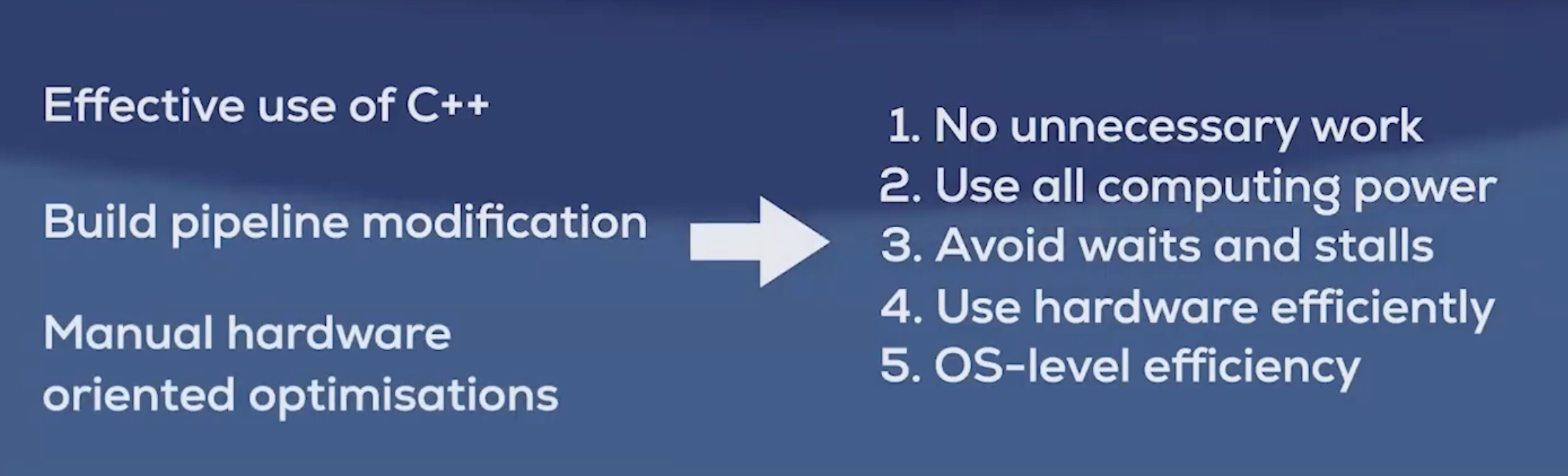 Effective use of C++

Build pipeline modification

Manual hardware oriented optimisations

1. No unnecessary work
2. Use all computing power
3. Avoid waits and stalls
4. Use hardware efficiently
5. OS-level efficiency